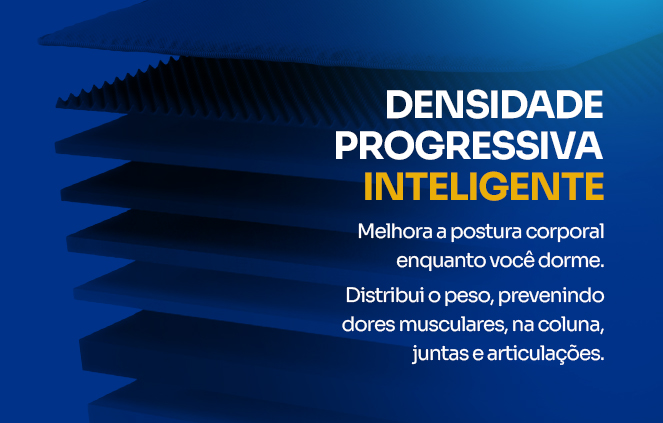 DENSIDADE PROGRESSIVA INTELIGENTE

Melhora a postura corporal enquanto você dorme.

Distribui o peso, prevenindo dores musculares, na coluna, juntas e articulações.